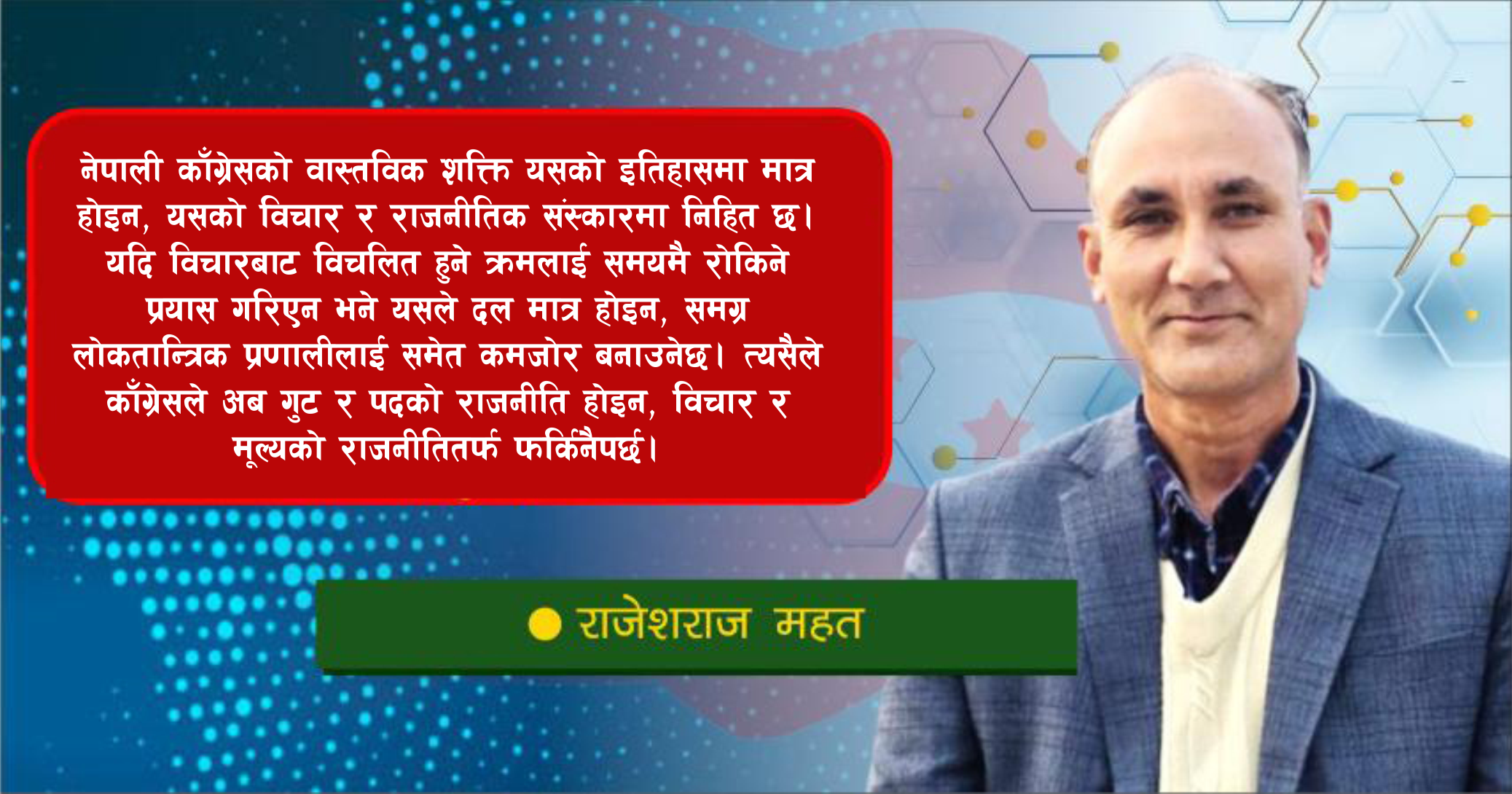 नेपाली काँग्रेसको वास्तविक शक्ति यसको इतिहासमा मात्र होइन, यसको विचार र राजनीतिक संस्कारमा निहित छ। यदि विचारबाट विचलित हुने क्रमलाई समयमै रोकिने प्रयास गरिएन भने यसले दल मात्र होइन, समग्र लोकतान्त्रिक प्रणालीलाई समेत कमजोर बनाउनेछ। त्यसैले काँग्रेसले अब गुट र पदको राजनीति होइन, विचार र मूल्यको राजनीतितर्फ फर्किनैपर्छ।

राजेशराज महत